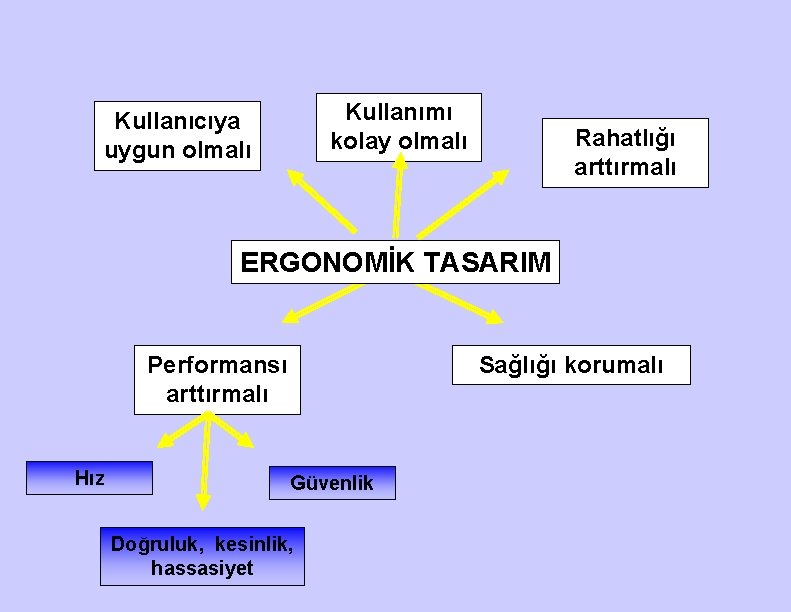 Kullanıcıya uygun olmalı

Kullanımı kolay olmalı

Rahatlığı arttırmalı

ERGONOMİK TASARIM

Performansı arttırmalı

Sağlığı korumalı

Hız

Güvenlik

Doğruluk, kesinlik, hassasiyet